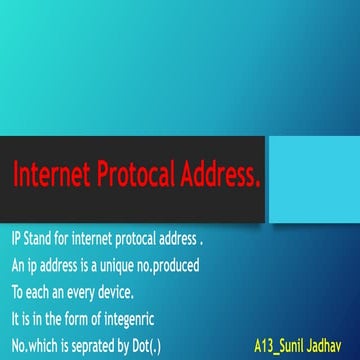 Internet Protocal Address.

IP Stand for internet protocal address .
An ip address is a unique no.produced
To each an every device.
It is in the form of integenric
No.which is seprated by Dot(.)

A13_Sunil Jadhav